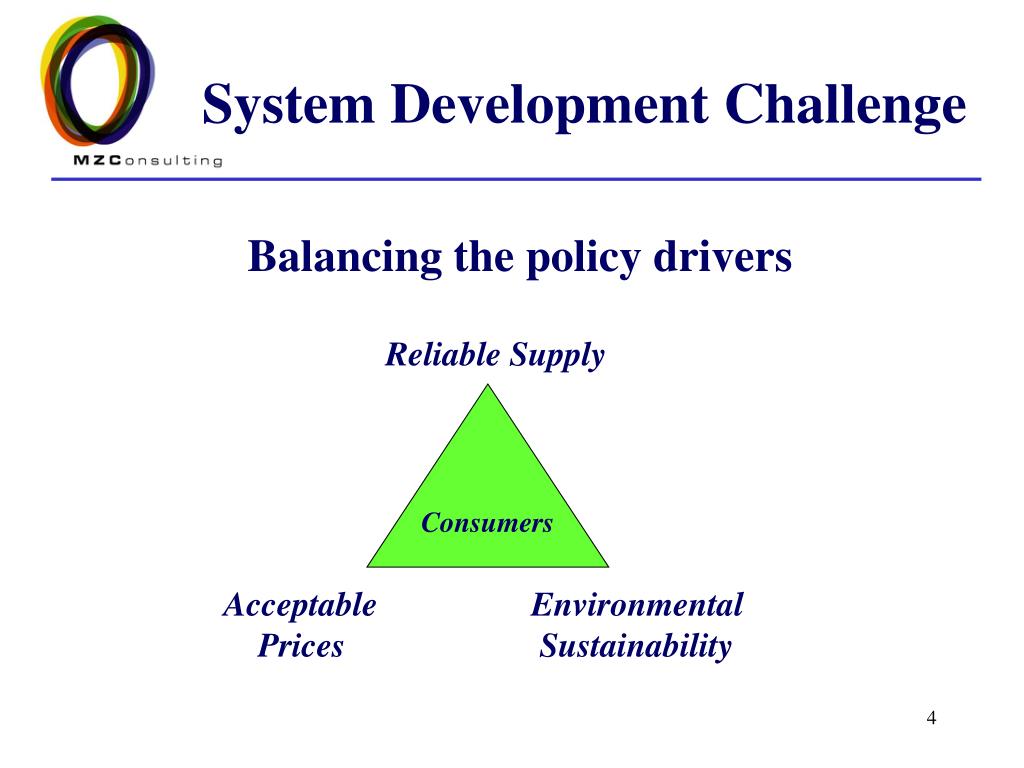 MZConsulting

System Development Challenge

Balancing the policy drivers

Reliable Supply

Consumers

Acceptable Prices

Environmental Sustainability

4